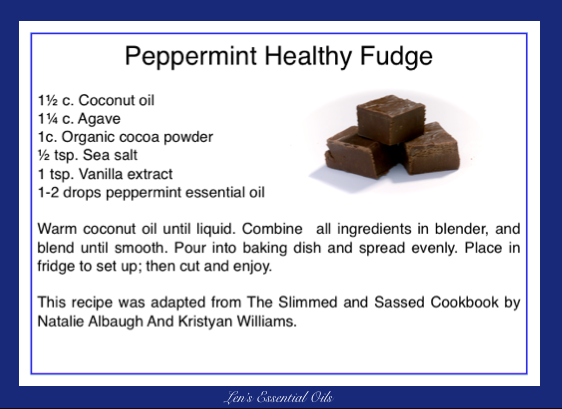 Peppermint Healthy Fudge

1½ c. Coconut oil
1¼ c. Agave
1c. Organic cocoa powder
½ tsp. Sea salt
1 tsp. Vanilla extract
1-2 drops peppermint essential oil

Warm coconut oil until liquid. Combine all ingredients in blender, and blend until smooth. Pour into baking dish and spread evenly. Place in fridge to set up; then cut and enjoy.

This recipe was adapted from The Slimmed and Sassed Cookbook by Natalie Albaugh And Kristyan Williams.

Len's Essential Oils